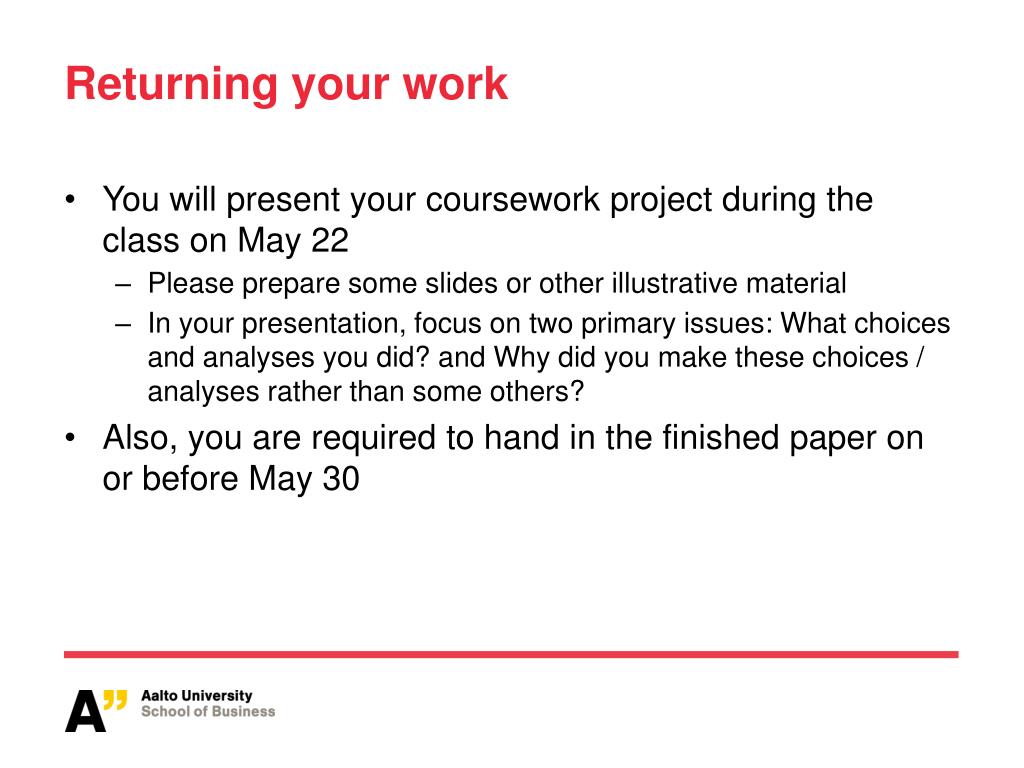 Returning your work

• You will present your coursework project during the class on May 22
  – Please prepare some slides or other illustrative material
  – In your presentation, focus on two primary issues: What choices and analyses you did? and Why did you make these choices / analyses rather than some others?
• Also, you are required to hand in the finished paper on or before May 30

A"
Aalto University
School of Business